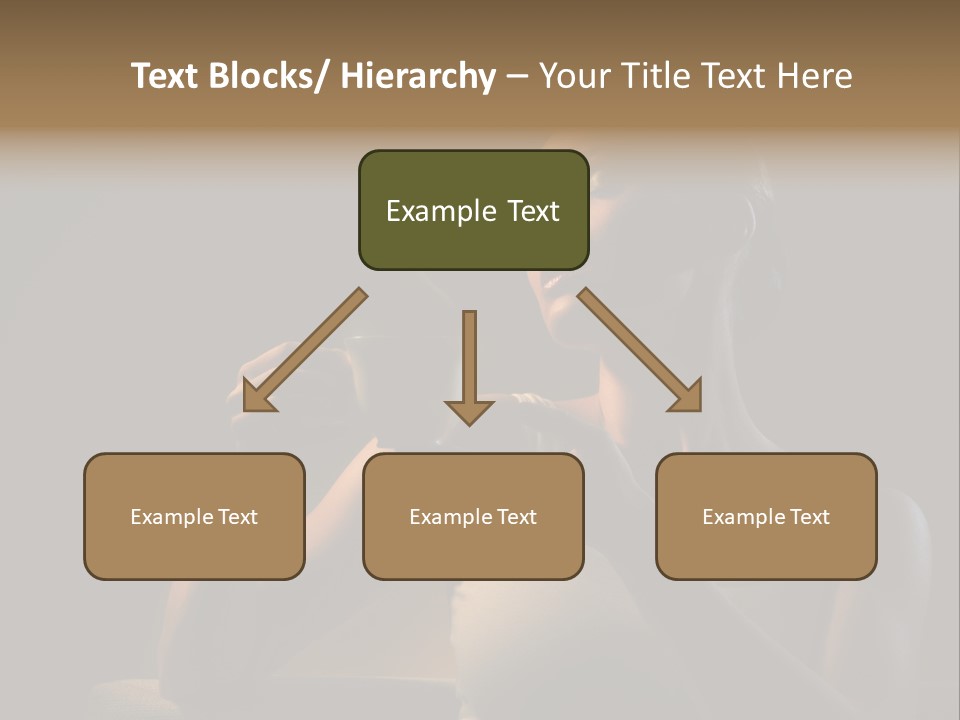 Text Blocks/ Hierarchy – Your Title Text Here

Example Text

Example Text

Example Text

Example Text